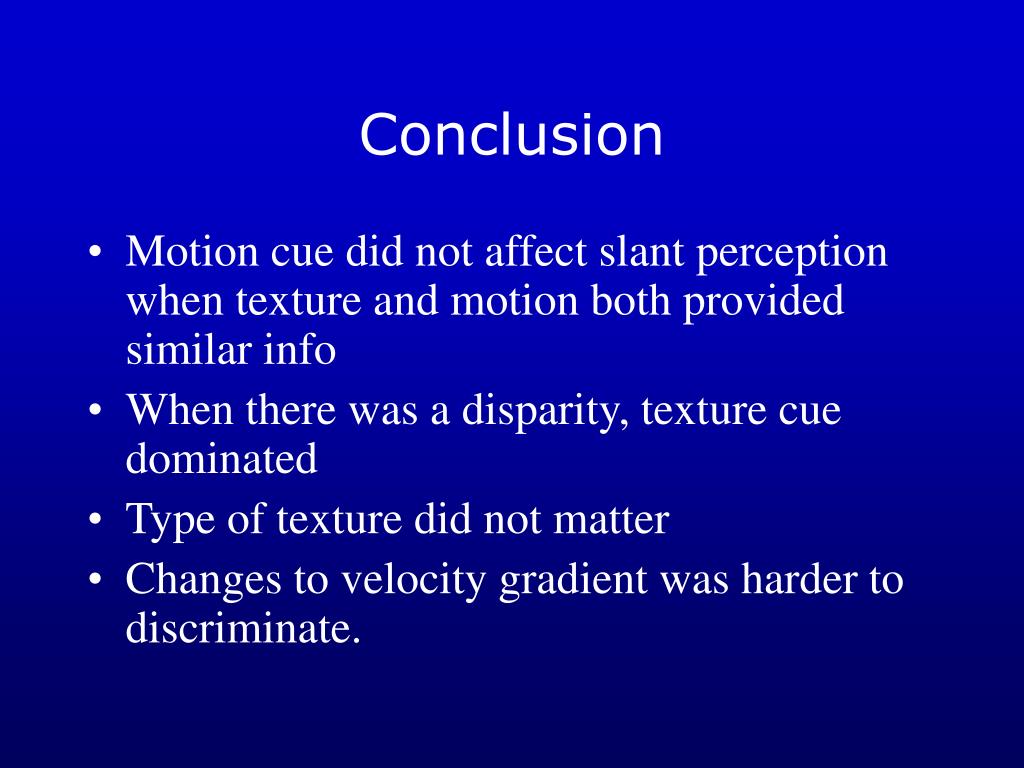 Conclusion

• Motion cue did not affect slant perception when texture and motion both provided similar info
• When there was a disparity, texture cue dominated
• Type of texture did not matter
• Changes to velocity gradient was harder to discriminate.